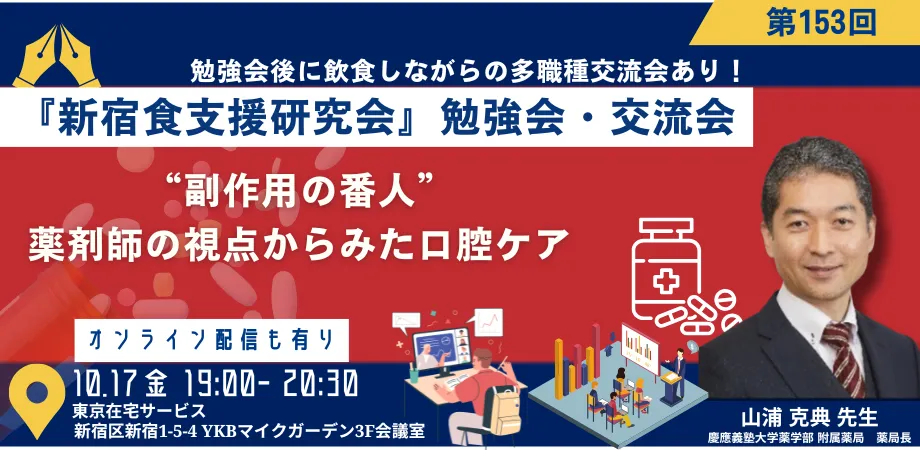 第153回

勉強会後に飲食しながらの多職種交流会あり！

『新宿食支援研究会』勉強会・交流会

“副作用の番人”
薬剤師の視点からみた口腔ケア

オンライン配信も有り

10.17 金 19:00- 20:30
東京在宅サービス
新宿区新宿1-5-4 YKBマイクガーデン3F会議室

山浦 克典 先生
慶應義塾大学薬学部 附属薬局 薬局長